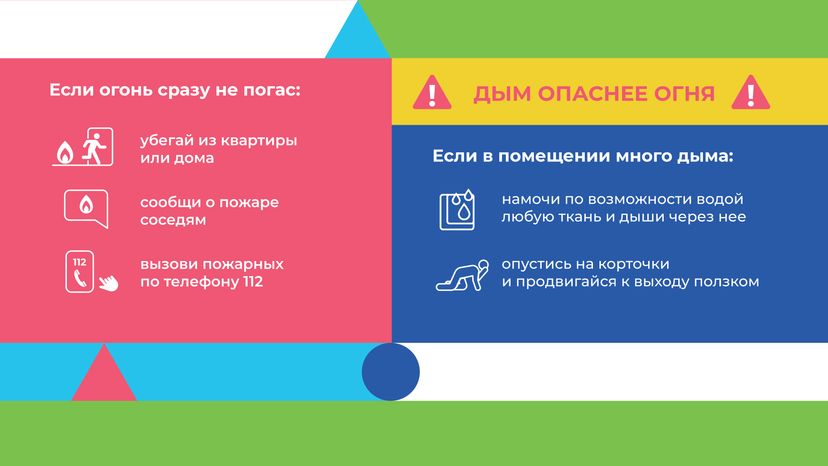 Если огонь сразу не погас:

убегай из квартиры или дома

сообщи о пожаре соседям

112

вызови пожарных по телефону 112

ДЫМ ОПАСНЕЕ ОГНЯ

Если в помещении много дыма:

намочи по возможности водой любую ткань и дыши через нее

опустись на корточки и продвигайся к выходу ползком